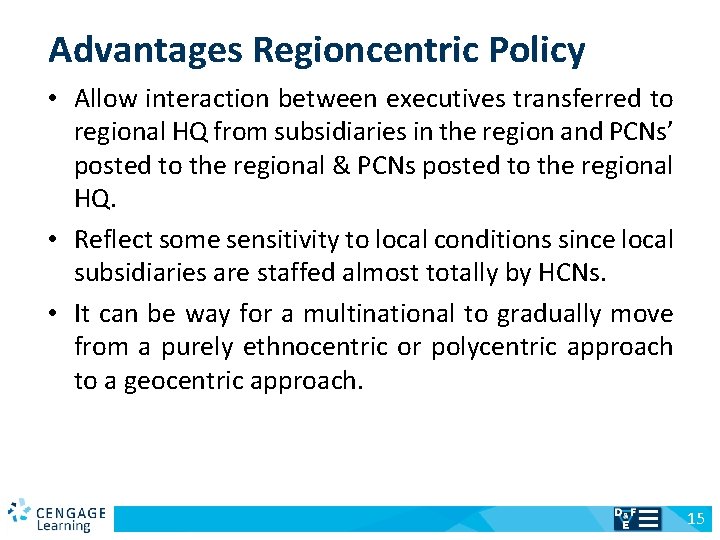 Advantages Regioncentric Policy

• Allow interaction between executives transferred to regional HQ from subsidiaries in the region and PCNs' posted to the regional & PCNs posted to the regional HQ.

• Reflect some sensitivity to local conditions since local subsidiaries are staffed almost totally by HCNs.

• It can be way for a multinational to gradually move from a purely ethnocentric or polycentric approach to a geocentric approach.

CENGAGE Learning

D&F E

15